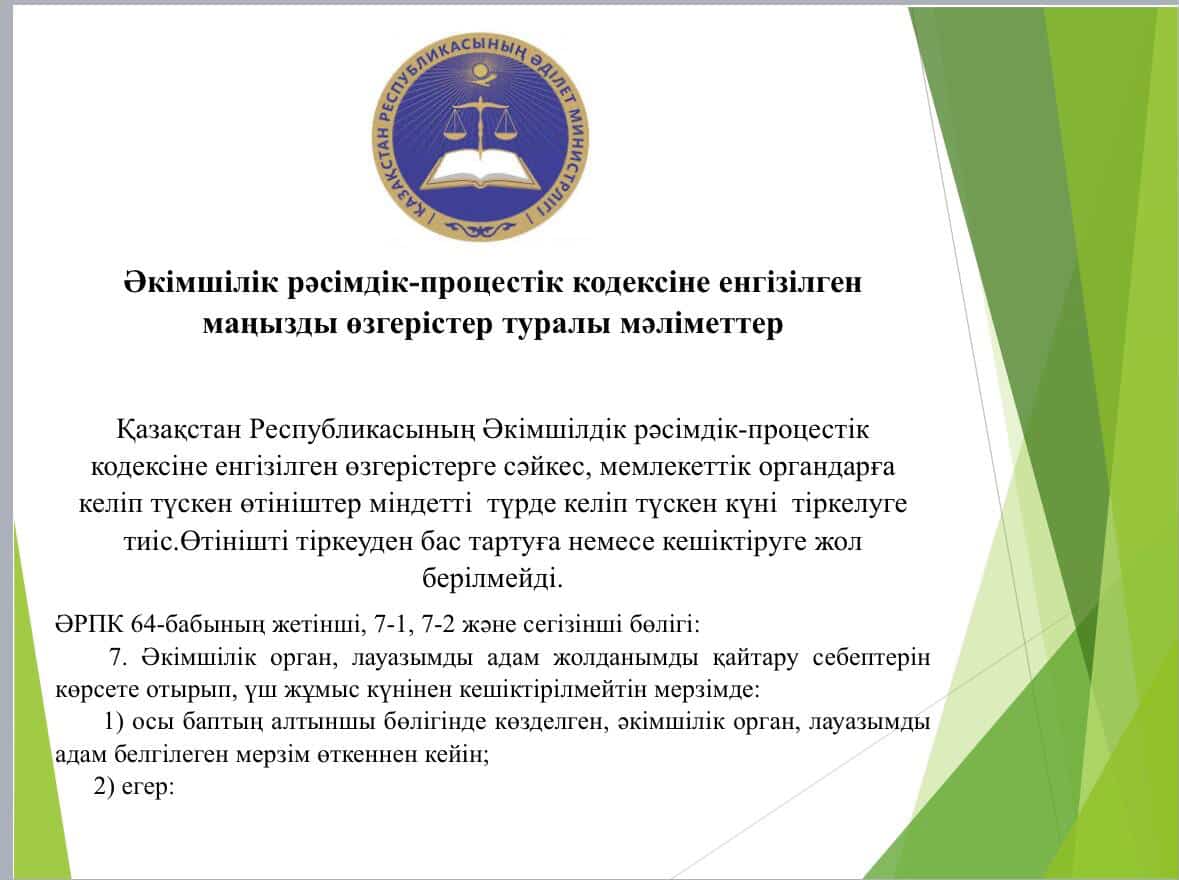 ҚАЗАҚСТАН РЕСПУБЛИКАСЫНЫҢ ӘДІЛЕТ МИНИСТРЛІГІ

Әкімшілік рәсімдік-процестік кодексіне енгізілген маңызды өзгерістер туралы мәліметтер

Қазақстан Республикасының Әкімшілдік рәсімдік-процестік кодексіне енгізілген өзгерістерге сәйкес, мемлекеттік органдарға келіп түскен өтініштер міндетті түрде келіп түскен күні тіркелуге тиіс.Өтінішті тіркеуден бас тартуға немесе кешіктіруге жол берілмейді.

ӘРПК 64-бабының жетінші, 7-1, 7-2 және сегізінші бөлігі:

7. Әкімшілік орган, лауазымды адам жолданымды қайтару себептерін көрсете отырып, үш жұмыс күнінен кешіктірілмейтін мерзімде:

1) осы баптың алтыншы бөлігінде көзделген, әкімшілік орган, лауазымды адам белгілеген мерзім өткеннен кейін;

2) егер: